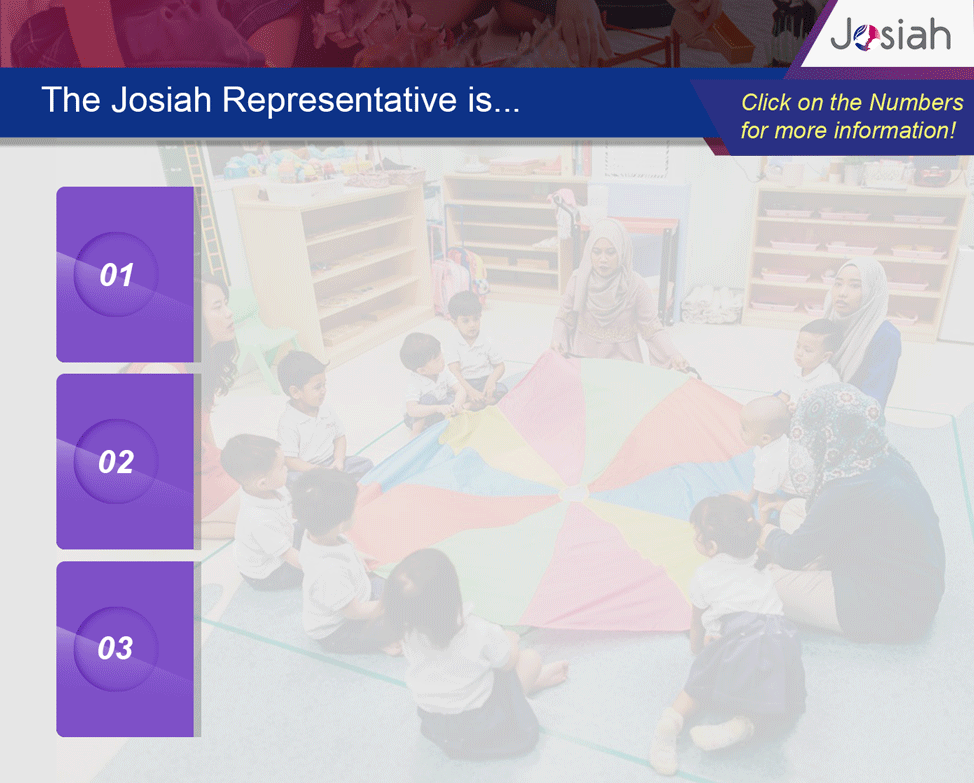 Josiah

The Josiah Representative is...

Click on the Numbers for more information!

01

02

03